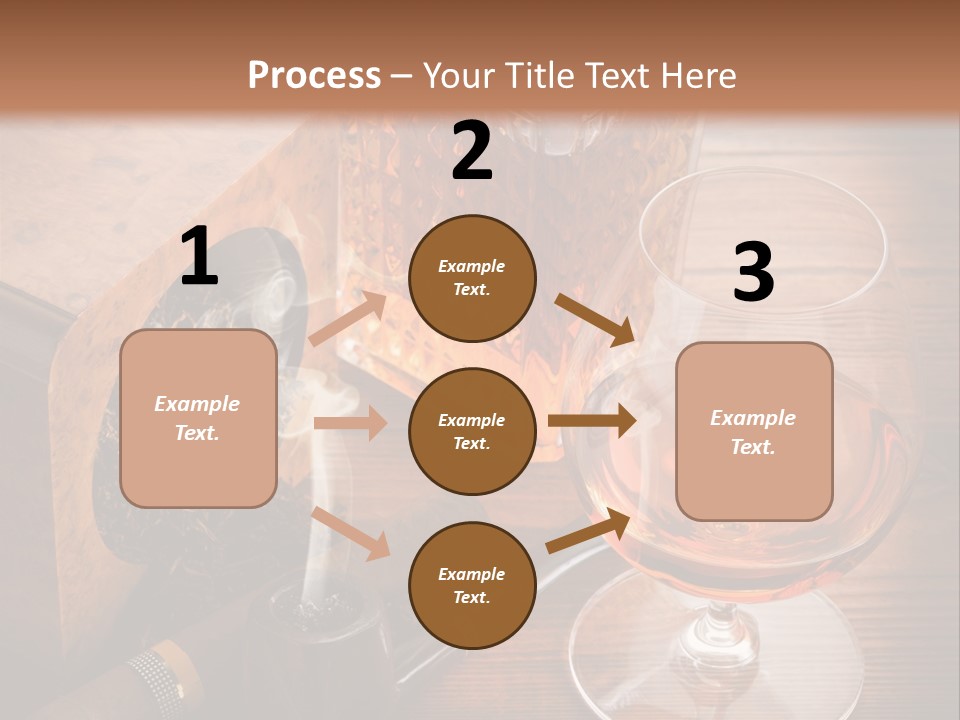 Process – Your Title Text Here

1

Example Text.

2

Example Text.

Example Text.

Example Text.

3

Example Text.